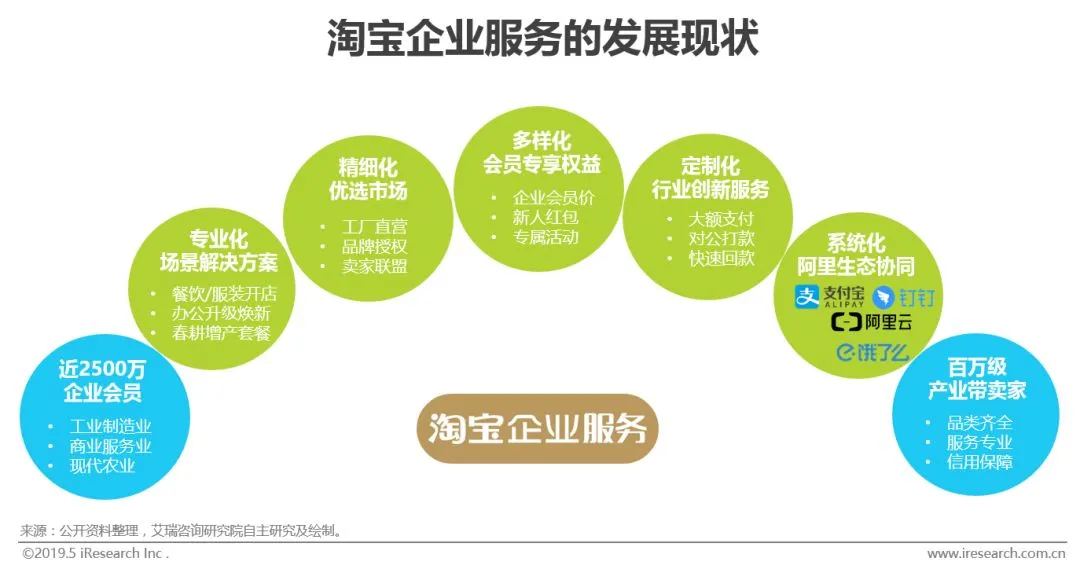 淘宝企业服务的发展现状

近2500万
企业会员
• 工业制造业
• 商业服务业
• 现代农业

专业化
场景解决方案
• 餐饮/服装开店
• 办公升级焕新
• 春耕增产套餐

精细化
优选市场
• 工厂直营
• 品牌授权
• 卖家联盟

多样化
会员专享权益
• 企业会员价
• 新人红包
• 专属活动

定制化
行业创新服务
• 大额支付
• 对公打款
• 快速回款

系统化
阿里生态协同
支付宝 ALIPAY
钉钉
阿里云
饿了么

百万级
产业带卖家
• 品类齐全
• 服务专业
• 信用保障

淘宝企业服务

来源：公开资料整理，艾瑞咨询研究院自主研究及绘制。
©2019.5 iResearch Inc .
www.iresearch.com.cn